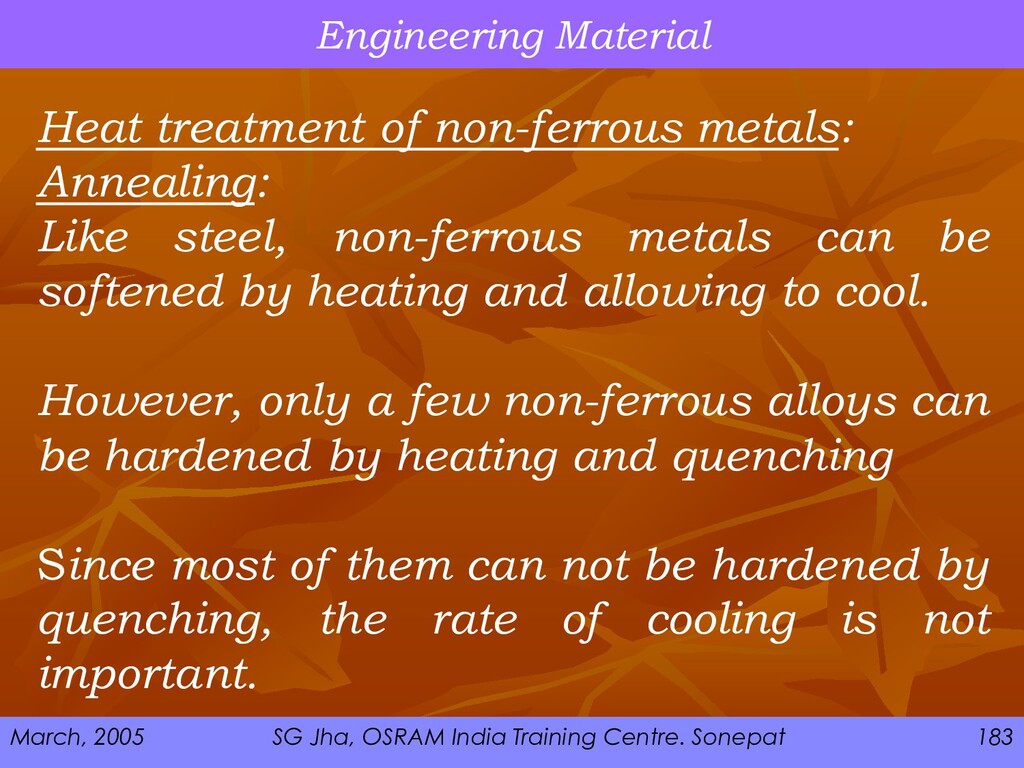 Engineering Material

Heat treatment of non-ferrous metals:
Annealing:
Like steel, non-ferrous metals can be softened by heating and allowing to cool.

However, only a few non-ferrous alloys can be hardened by heating and quenching

Since most of them can not be hardened by quenching, the rate of cooling is not important.

March, 2005 SG Jha, OSRAM India Training Centre. Sonepat 183